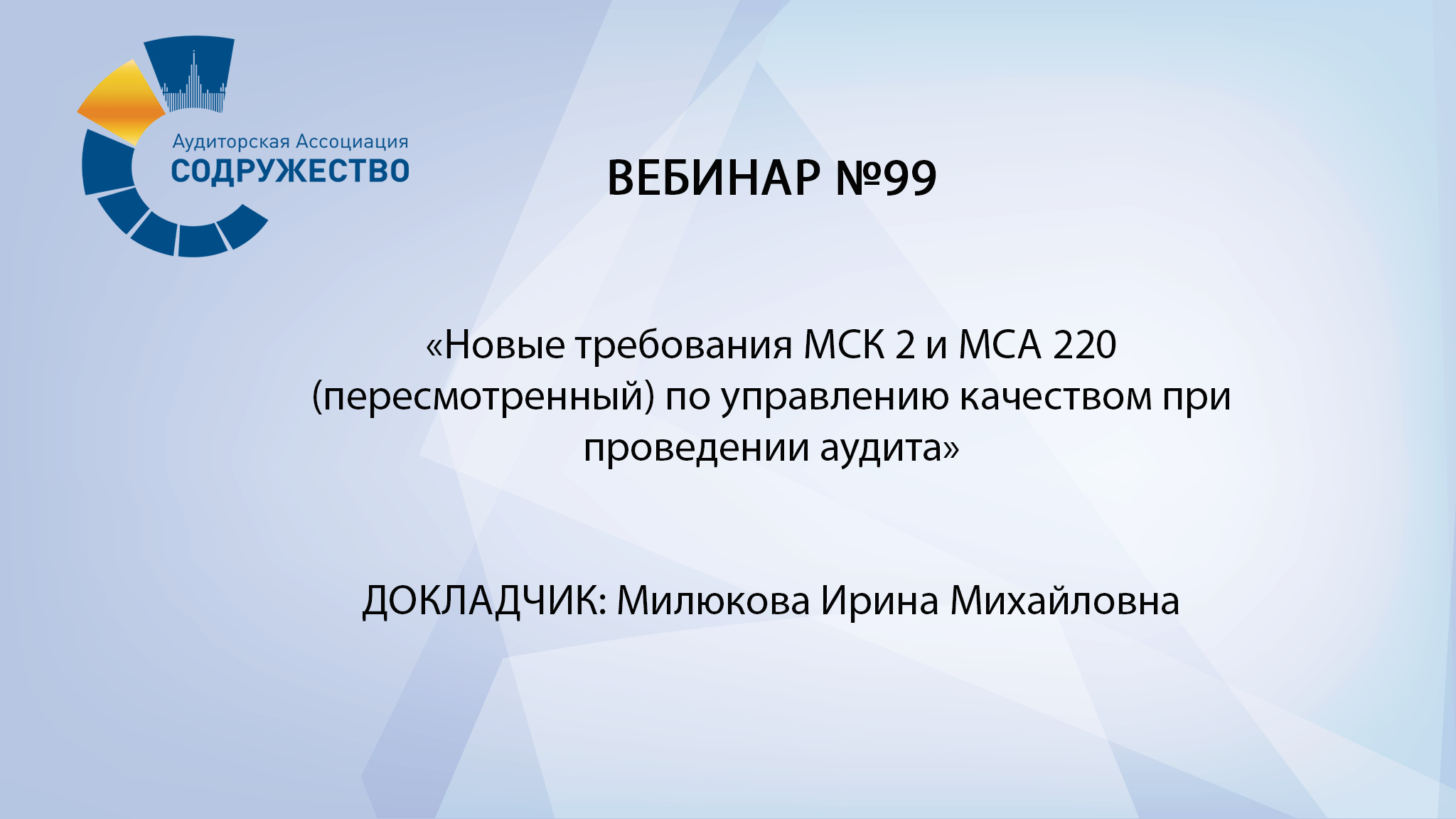 Аудиторская Ассоциация
СОДРУЖЕСТВО

ВЕБИНАР №99

«Новые требования МСК 2 и МСА 220 (пересмотренный) по управлению качеством при проведении аудита»

ДОКЛАДЧИК: Милюкова Ирина Михайловна